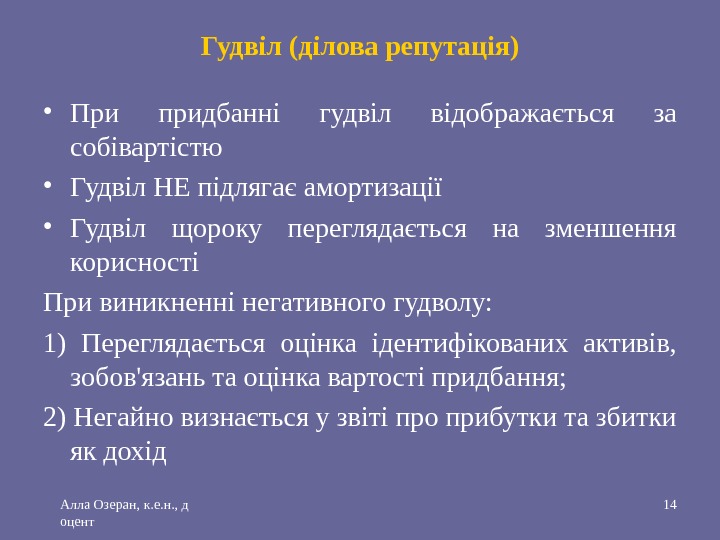 Гудвіл (ділова репутація)

• При придбанні гудвіл відображається за собівартістю

• Гудвіл НЕ підлягає амортизації

• Гудвіл щороку переглядається на зменшення корисності

При виникненні негативного гудволу:

1) Переглядається оцінка ідентифікованих активів, зобов'язань та оцінка вартості придбання;

2) Негайно визнається у звіті про прибутки та збитки як дохід

Алла Озеран, к.е.н., д оцент

14